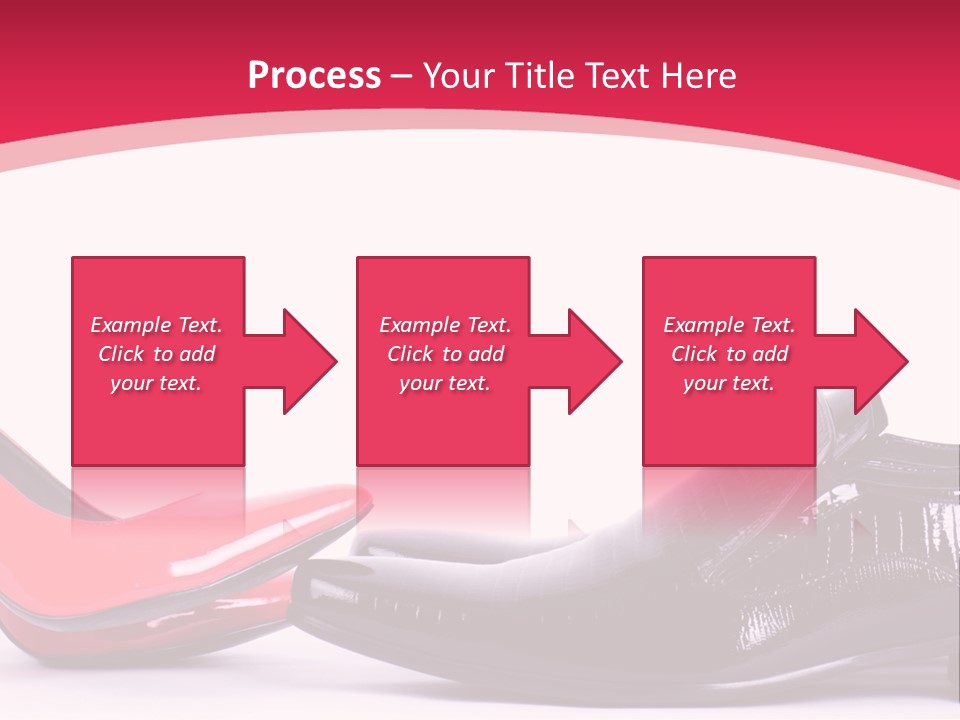 Process – Your Title Text Here

Example Text. Click to add your text.

Example Text. Click to add your text.

Example Text. Click to add your text.